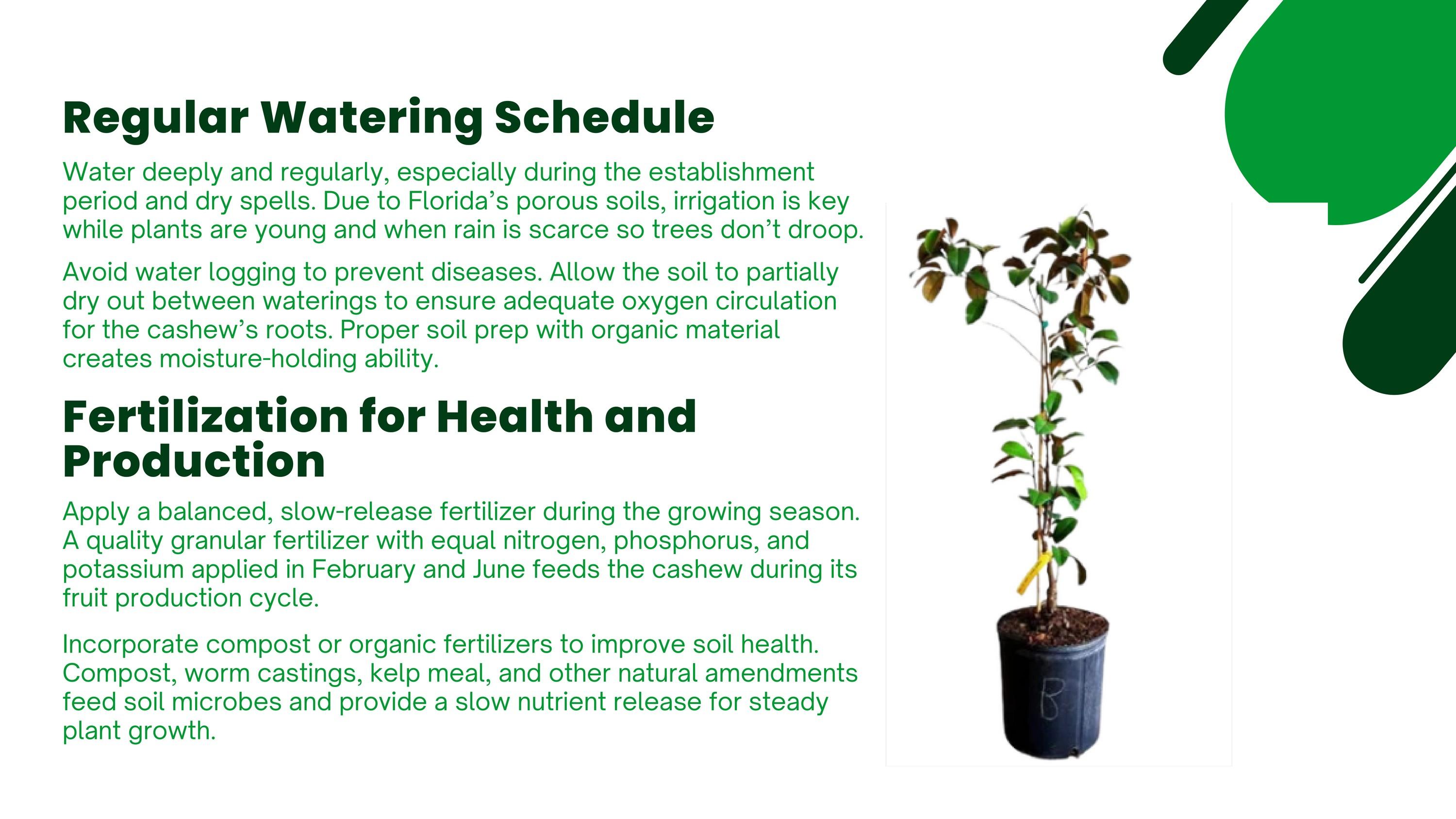 Regular Watering Schedule

Water deeply and regularly, especially during the establishment period and dry spells. Due to Florida's porous soils, irrigation is key while plants are young and when rain is scarce so trees don't droop.

Avoid water logging to prevent diseases. Allow the soil to partially dry out between waterings to ensure adequate oxygen circulation for the cashew's roots. Proper soil prep with organic material creates moisture-holding ability.

Fertilization for Health and Production

Apply a balanced, slow-release fertilizer during the growing season. A quality granular fertilizer with equal nitrogen, phosphorus, and potassium applied in February and June feeds the cashew during its fruit production cycle.

Incorporate compost or organic fertilizers to improve soil health. Compost, worm castings, kelp meal, and other natural amendments feed soil microbes and provide a slow nutrient release for steady plant growth.

B